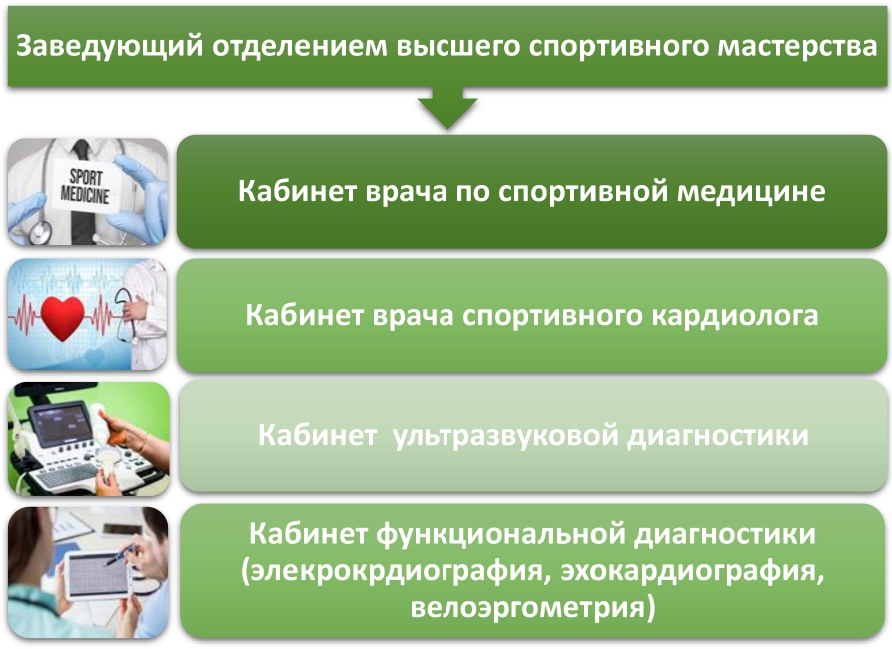 Заведующий отделением высшего спортивного мастерства

SPORT MEDICINE

Кабинет врача по спортивной медицине

Кабинет врача спортивного кардиолога

Кабинет ультразвуковой диагностики

Кабинет функциональной диагностики (элекрокрдиография, эхокардиография, велоэргометрия)